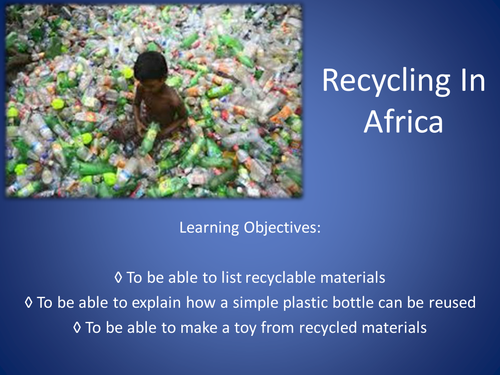 Recycling In Africa

Learning Objectives:

◊ To be able to list recyclable materials
◊ To be able to explain how a simple plastic bottle can be reused
◊ To be able to make a toy from recycled materials